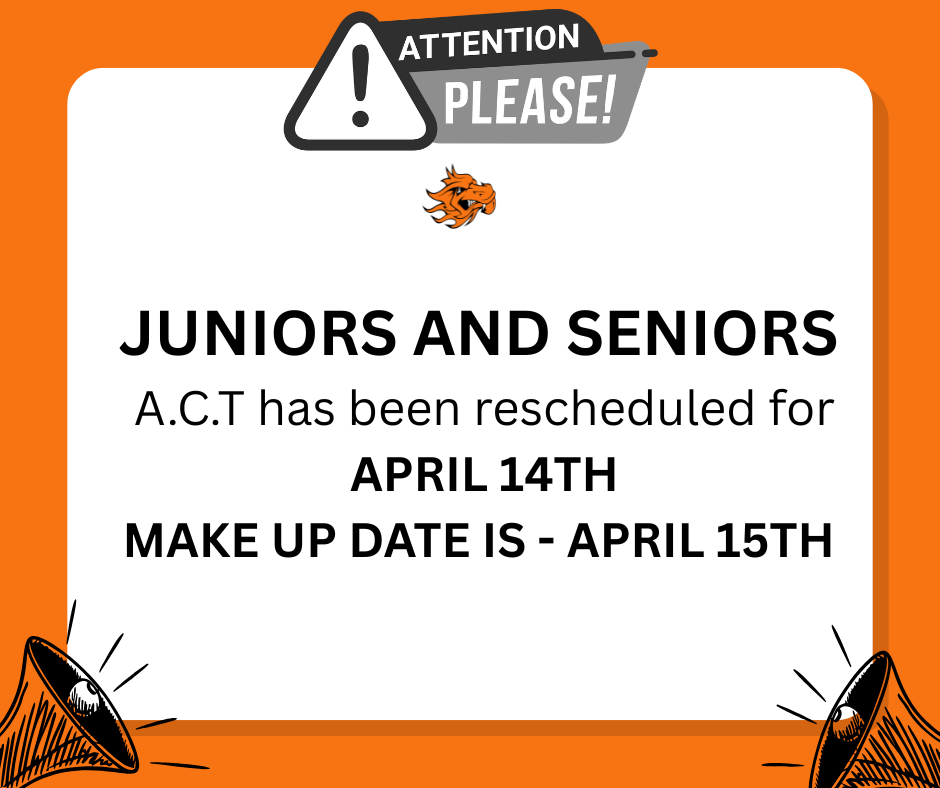 ATTENTION
PLEASE!

JUNIORS AND SENIORS
A.C.T has been rescheduled for
APRIL 14TH
MAKE UP DATE IS - APRIL 15TH